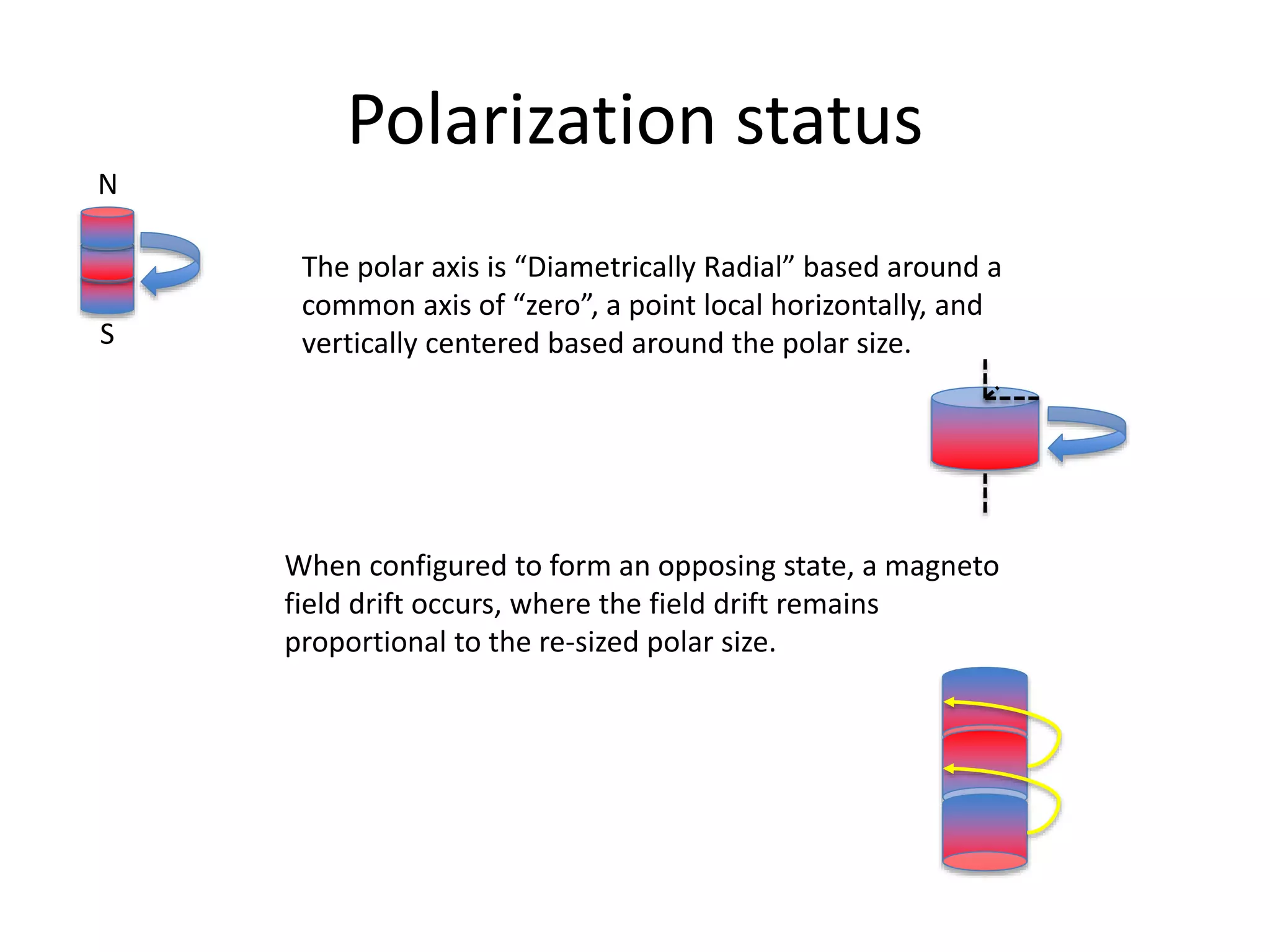 Polarization status

N

S

The polar axis is “Diametrically Radial” based around a common axis of “zero”, a point local horizontally, and vertically centered based around the polar size.

When configured to form an opposing state, a magneto field drift occurs, where the field drift remains proportional to the re-sized polar size.